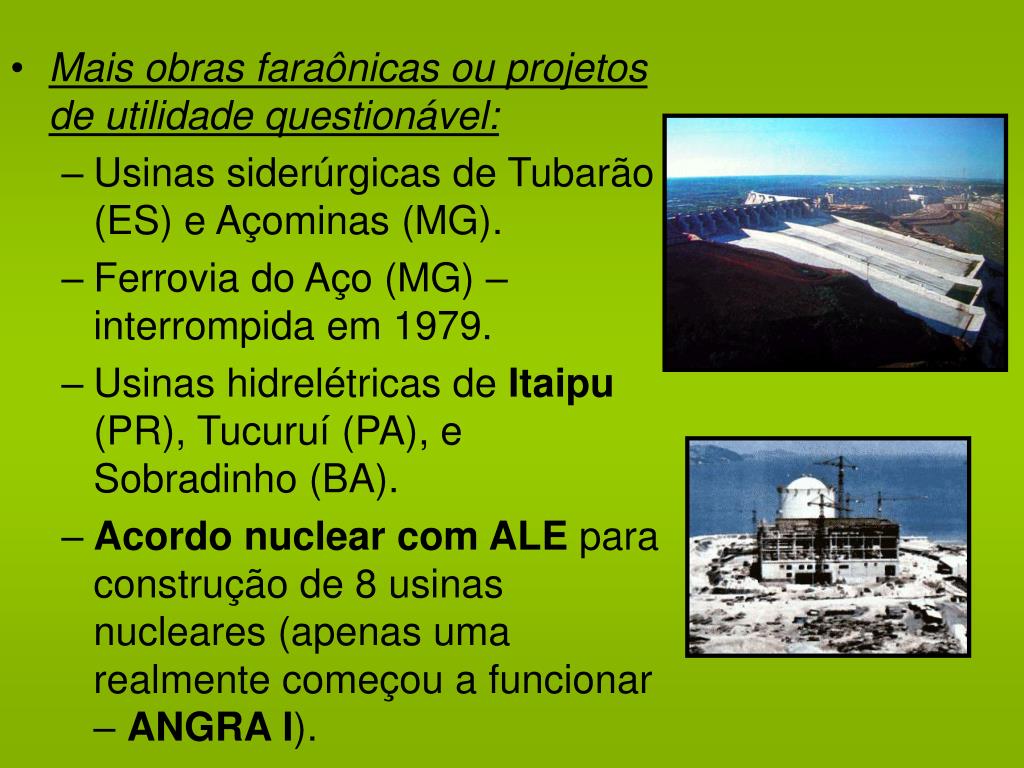 • Mais obras faraônicas ou projetos de utilidade questionável:
– Usinas siderúrgicas de Tubarão (ES) e Açominas (MG).
– Ferrovia do Aço (MG) – interrompida em 1979.
– Usinas hidrelétricas de Itaipu (PR), Tucuruí (PA), e Sobradinho (BA).
– Acordo nuclear com ALE para construção de 8 usinas nucleares (apenas uma realmente começou a funcionar – ANGRA I).